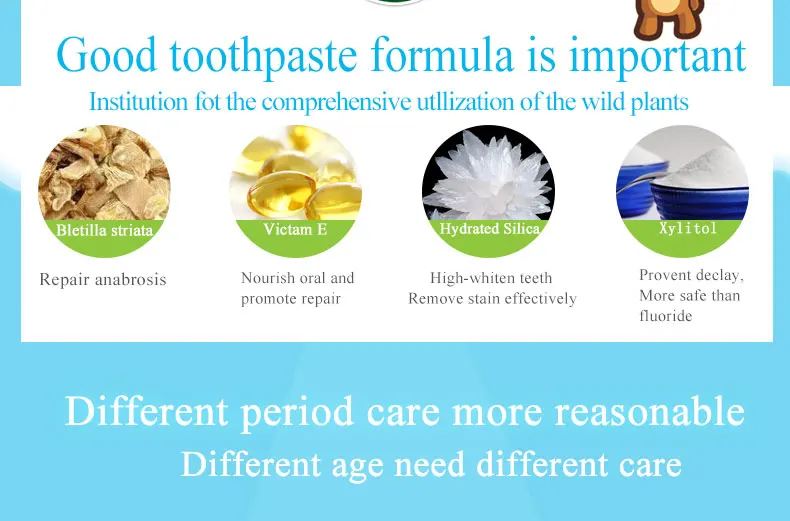 Good toothpaste formula is important

Institution fot the comprehensive utllization of the wild plants

Bletilla striata

Repair anabrosis

Victam E

Nourish oral and promote repair

Hydrated Silica

High-whiten teeth
Remove stain effectively

Xylitol

Provent declay,
More safe than fluoride

Different period care more reasonable

Different age need different care